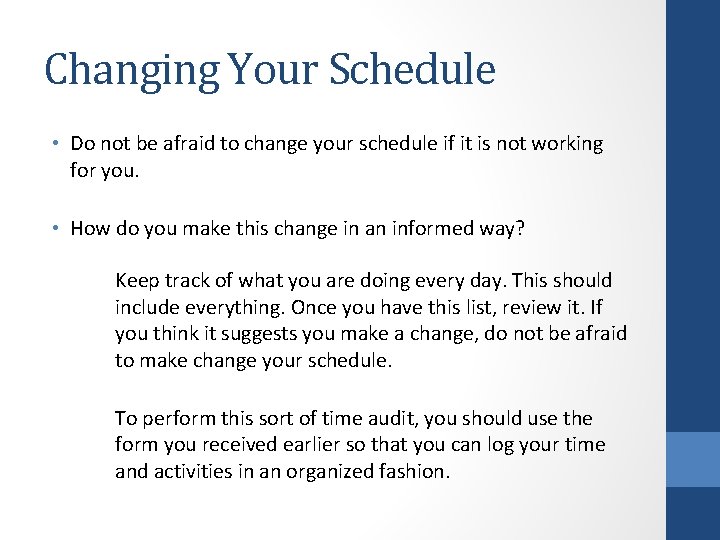 Changing Your Schedule

• Do not be afraid to change your schedule if it is not working for you.

• How do you make this change in an informed way?

Keep track of what you are doing every day. This should include everything. Once you have this list, review it. If you think it suggests you make a change, do not be afraid to make change your schedule.

To perform this sort of time audit, you should use the form you received earlier so that you can log your time and activities in an organized fashion.